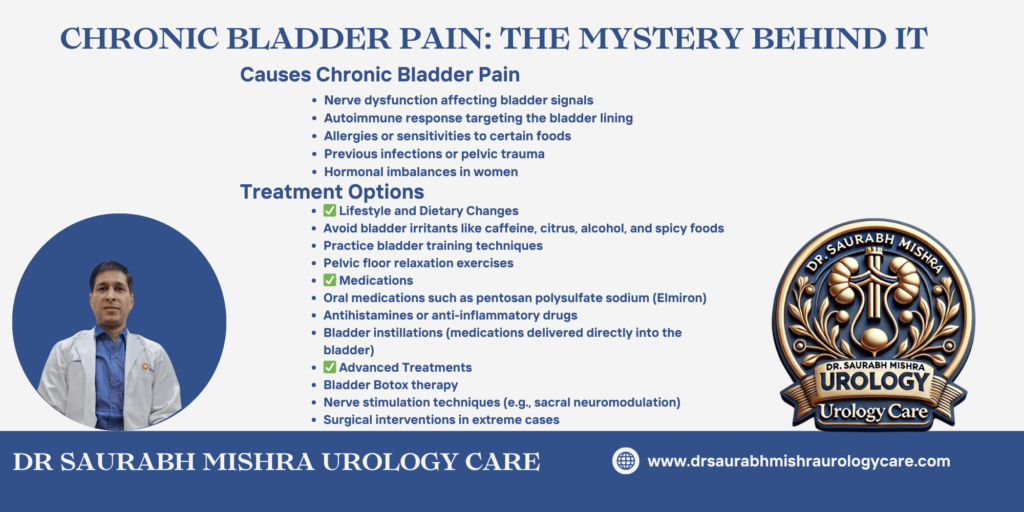 CHRONIC BLADDER PAIN: THE MYSTERY BEHIND IT

Causes Chronic Bladder Pain

- Nerve dysfunction affecting bladder signals
- Autoimmune response targeting the bladder lining
- Allergies or sensitivities to certain foods
- Previous infections or pelvic trauma
- Hormonal imbalances in women

Treatment Options

- ✅ Lifestyle and Dietary Changes
- Avoid bladder irritants like caffeine, citrus, alcohol, and spicy foods
- Practice bladder training techniques
- Pelvic floor relaxation exercises
- ✅ Medications
- Oral medications such as pentosan polysulfate sodium (Elmiron)
- Antihistamines or anti-inflammatory drugs
- Bladder instillations (medications delivered directly into the bladder)
- ✅ Advanced Treatments
- Bladder Botox therapy
- Nerve stimulation techniques (e.g., sacral neuromodulation)
- Surgical interventions in extreme cases

DR. SAURABH MISHRA
DR. SAURABH MISHRA
UROLOGY
Urology Care

DR SAURABH MISHRA UROLOGY CARE

www.drsaurabhmishraurologycare.com